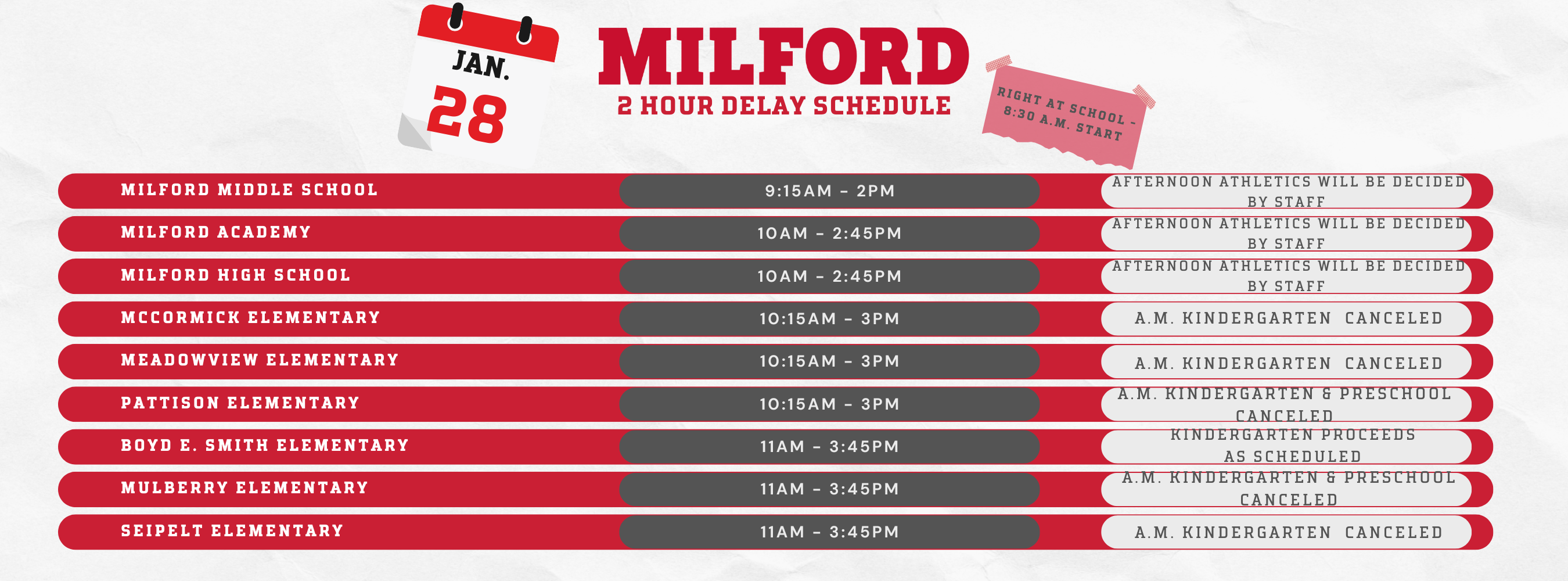 JAN. 28

MILFORD
2 HOUR DELAY SCHEDULE

RIGHT AT SCHOOL - 8:30 A.M. START

| | | |
|---|---|---|
| MILFORD MIDDLE SCHOOL | 9:15AM - 2PM | AFTERNOON ATHLETICS WILL BE DECIDED BY STAFF |
| MILFORD ACADEMY | 10AM - 2:45PM | AFTERNOON ATHLETICS WILL BE DECIDED BY STAFF |
| MILFORD HIGH SCHOOL | 10AM - 2:45PM | AFTERNOON ATHLETICS WILL BE DECIDED BY STAFF |
| MCCORMICK ELEMENTARY | 10:15AM - 3PM | A.M. KINDERGARTEN CANCELED |
| MEADOWVIEW ELEMENTARY | 10:15AM - 3PM | A.M. KINDERGARTEN CANCELED |
| PATTISON ELEMENTARY | 10:15AM - 3PM | A.M. KINDERGARTEN & PRESCHOOL CANCELED |
| BOYD E. SMITH ELEMENTARY | 11AM - 3:45PM | KINDERGARTEN PROCEEDS AS SCHEDULED |
| MULBERRY ELEMENTARY | 11AM - 3:45PM | A.M. KINDERGARTEN & PRESCHOOL CANCELED |
| SEIPELT ELEMENTARY | 11AM - 3:45PM | A.M. KINDERGARTEN CANCELED |